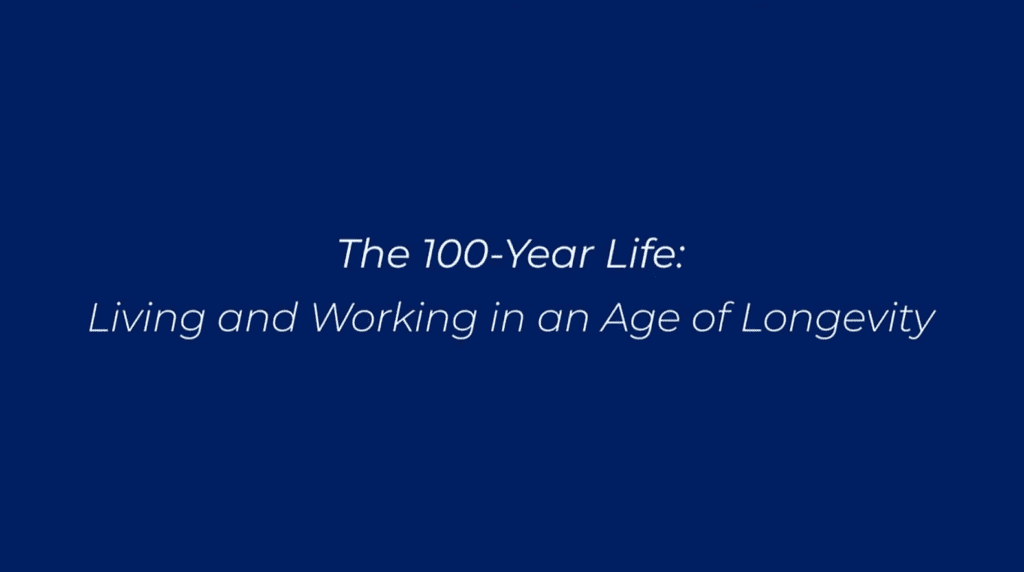 The 100-Year Life:
Living and Working in an Age of Longevity